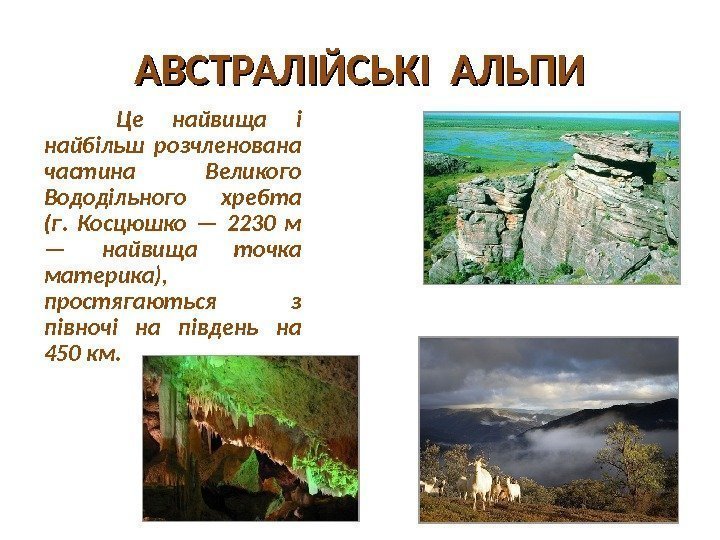 АВСТРАЛІЙСЬКІ АЛЬПИ

Це найвища і найбільш розчленована чаатина Великого Вододільного хребта (г. Косцюшко — 2230 м — найвища точка материка), простягаються з півночі на південь на 450 км.